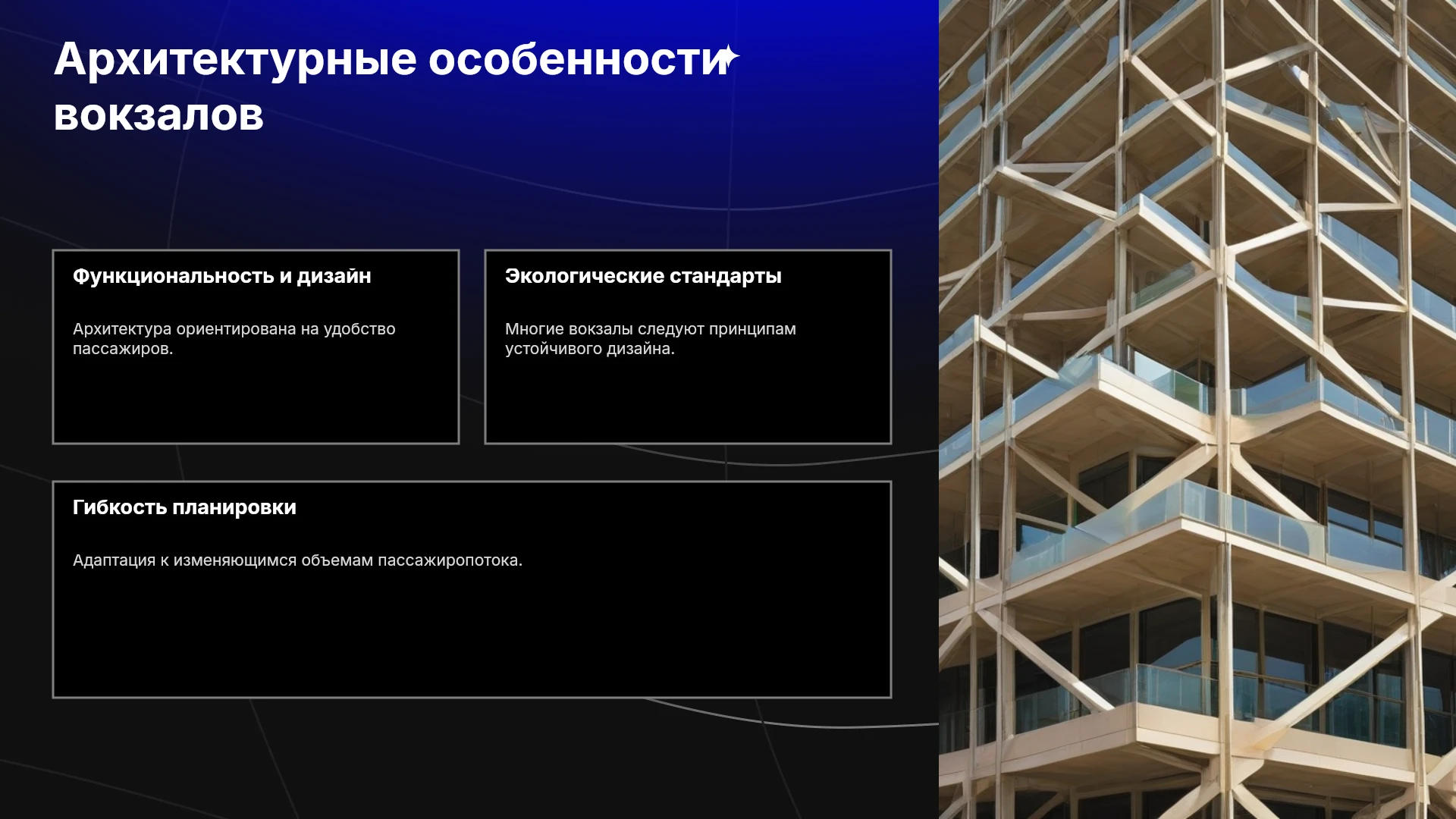 Архитектурные особенности вокзалов

Функциональность и дизайн

Архитектура ориентирована на удобство пассажиров.

Экологические стандарты

Многие вокзалы следуют принципам устойчивого дизайна.

Гибкость планировки

Адаптация к изменяющимся объемам пассажиропотока.